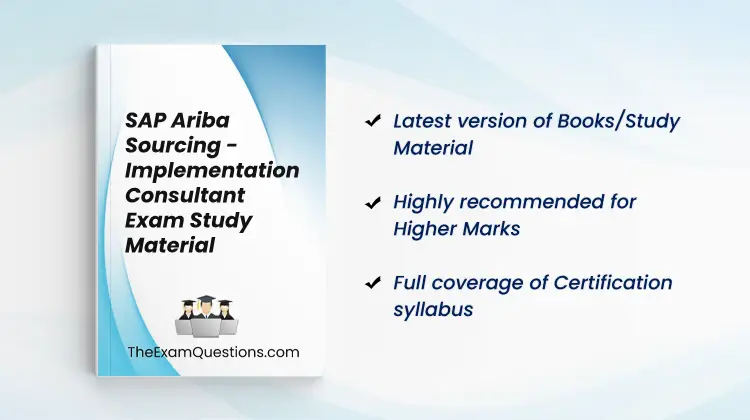 SAP Ariba Sourcing - Implementation Consultant Exam Study Material

TheExamQuestions.com

✔ Latest version of Books/Study Material

✔ Highly recommended for Higher Marks

✔ Full coverage of Certification syllabus